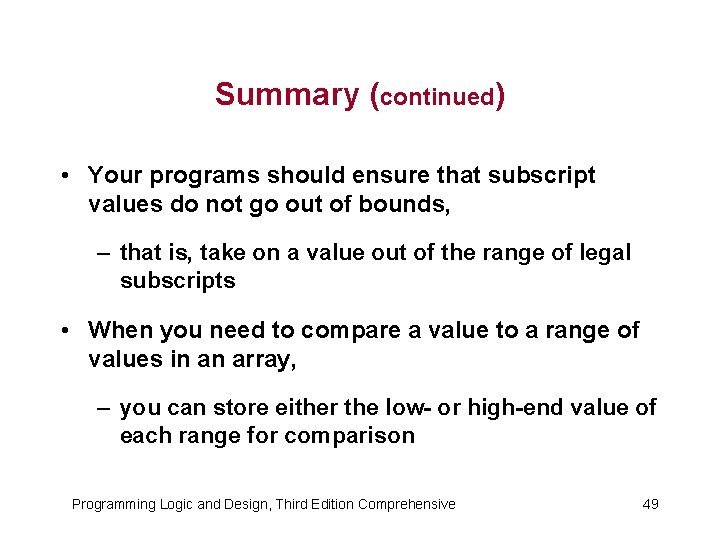 Summary (continued)

• Your programs should ensure that subscript values do not go out of bounds,

– that is, take on a value out of the range of legal subscripts

• When you need to compare a value to a range of values in an array,

– you can store either the low- or high-end value of each range for comparison

Programming Logic and Design, Third Edition Comprehensive

49